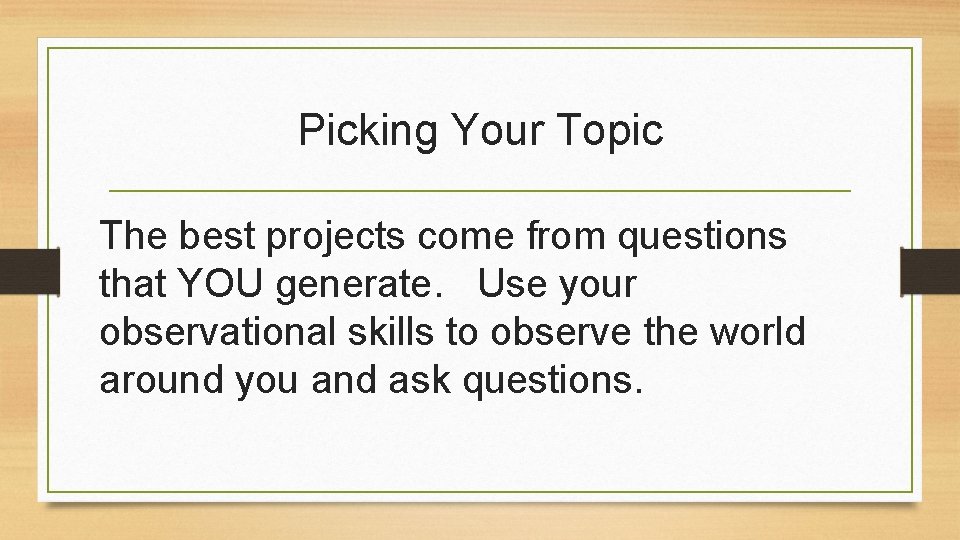 Picking Your Topic

The best projects come from questions that YOU generate. Use your observational skills to observe the world around you and ask questions.